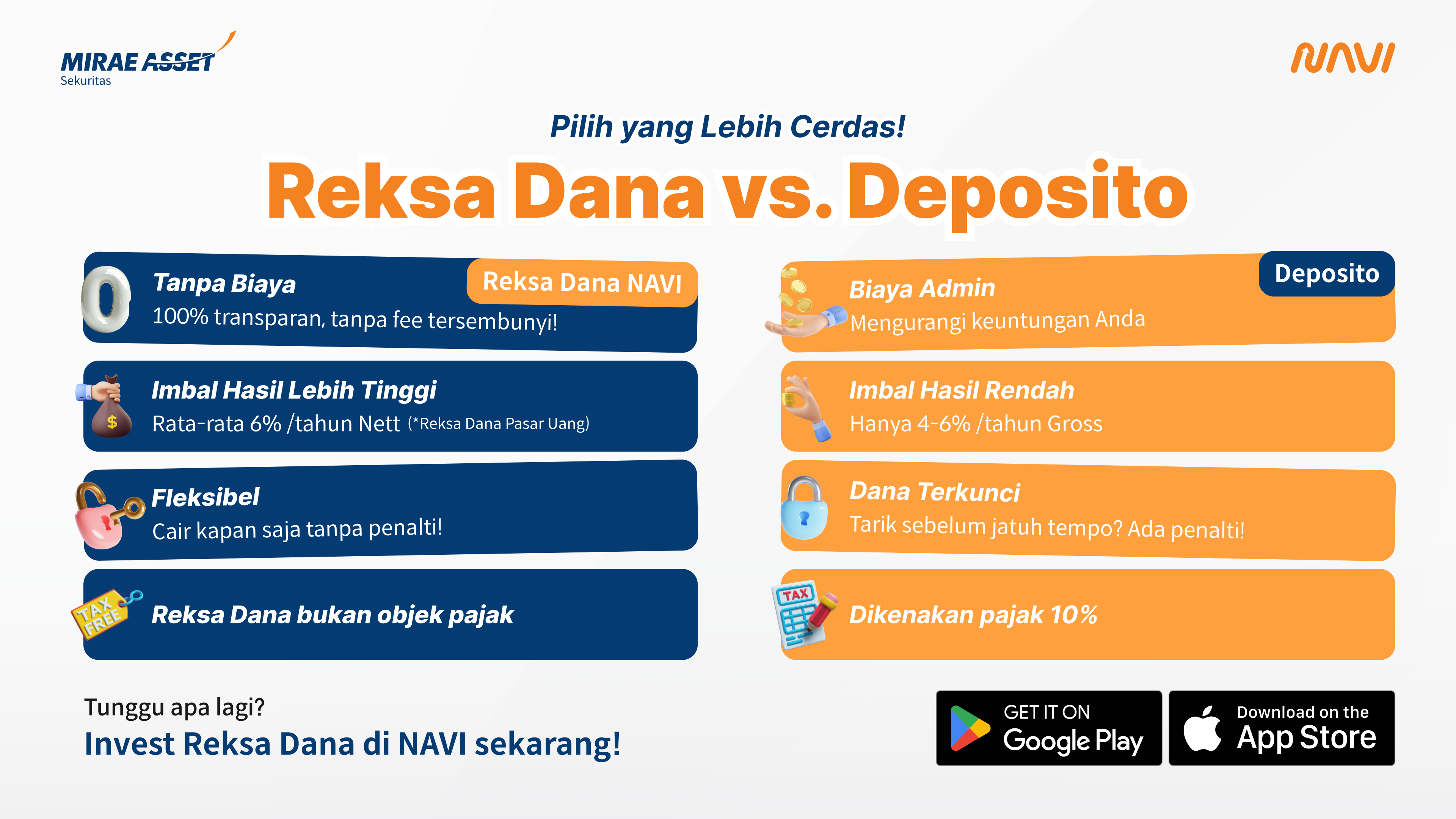 MIRAE ASSET
Sekuritas

NAVI

Pilih yang Lebih Cerdas!

Reksa Dana vs. Deposito

Reksa Dana NAVI

0

Tanpa Biaya
100% transparan, tanpa fee tersembunyi!

$

Imbal Hasil Lebih Tinggi
Rata-rata 6% /tahun Nett (*Reksa Dana Pasar Uang)

Fleksibel
Cair kapan saja tanpa penalti!

TAX FREE

Reksa Dana bukan objek pajak

Deposito

Biaya Admin
Mengurangi keuntungan Anda

Imbal Hasil Rendah
Hanya 4-6% /tahun Gross

Dana Terkunci
Tarik sebelum jatuh tempo? Ada penalti!

TAX

Dikenakan pajak 10%

Tunggu apa lagi?
Invest Reksa Dana di NAVI sekarang!

GET IT ON
Google Play

Download on the
App Store